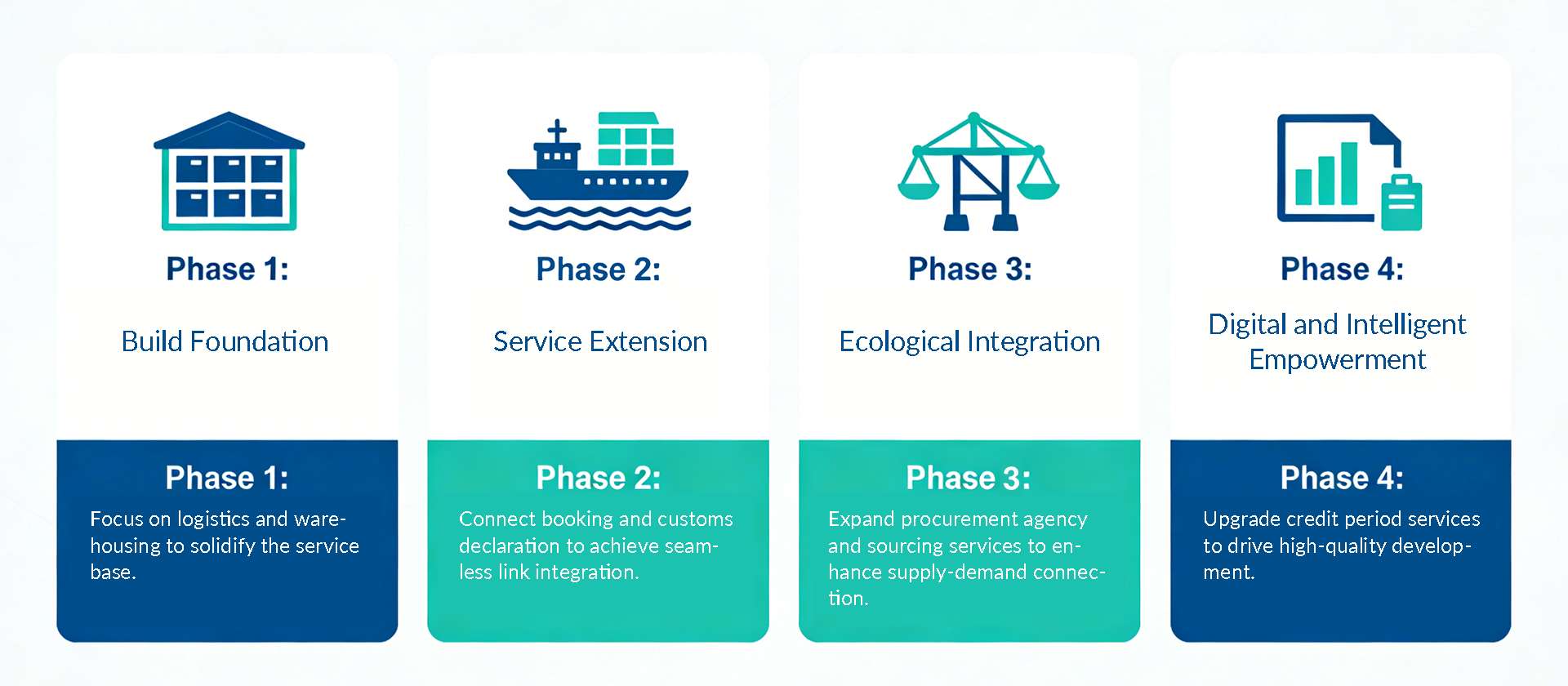 Phase 1:

Build Foundation

Phase 1:

Focus on logistics and warehousing to solidify the service base.

Phase 2:

Service Extension

Phase 2:

Connect booking and customs declaration to achieve seamless link integration.

Phase 3:

Ecological Integration

Phase 3:

Expand procurement agency and sourcing services to enhance supply-demand connection.

Phase 4:

Digital and Intelligent Empowerment

Phase 4:

Upgrade credit period services to drive high-quality development.